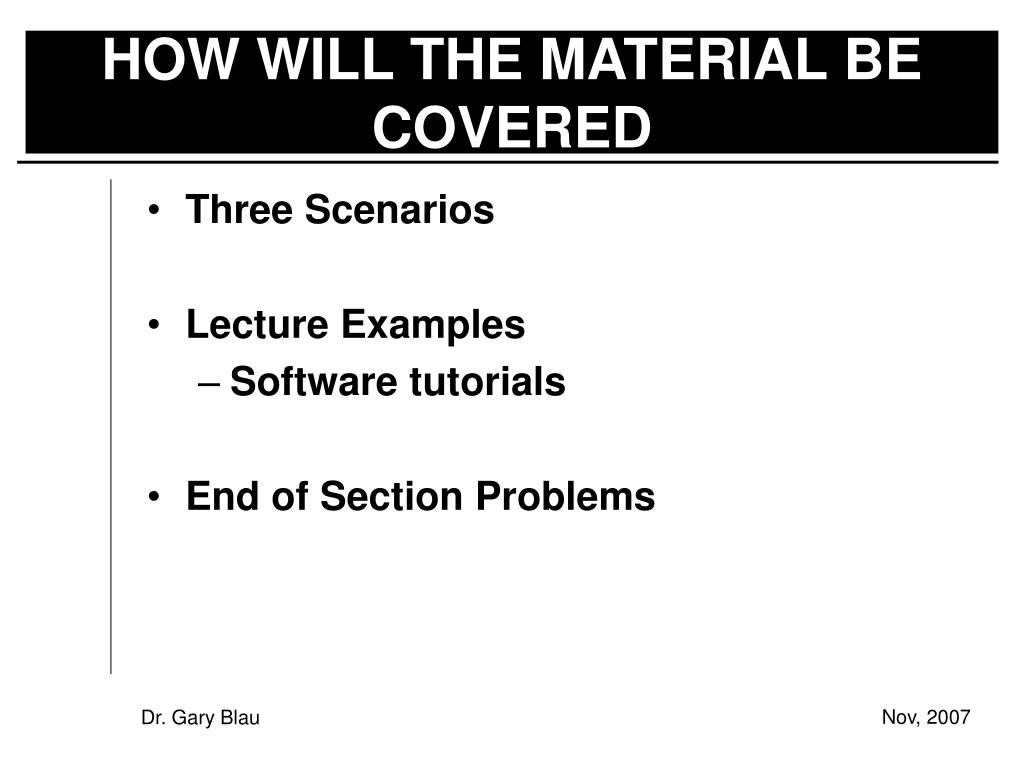 HOW WILL THE MATERIAL BE COVERED

• Three Scenarios

• Lecture Examples
– Software tutorials

• End of Section Problems

Dr. Gary Blau

Nov, 2007